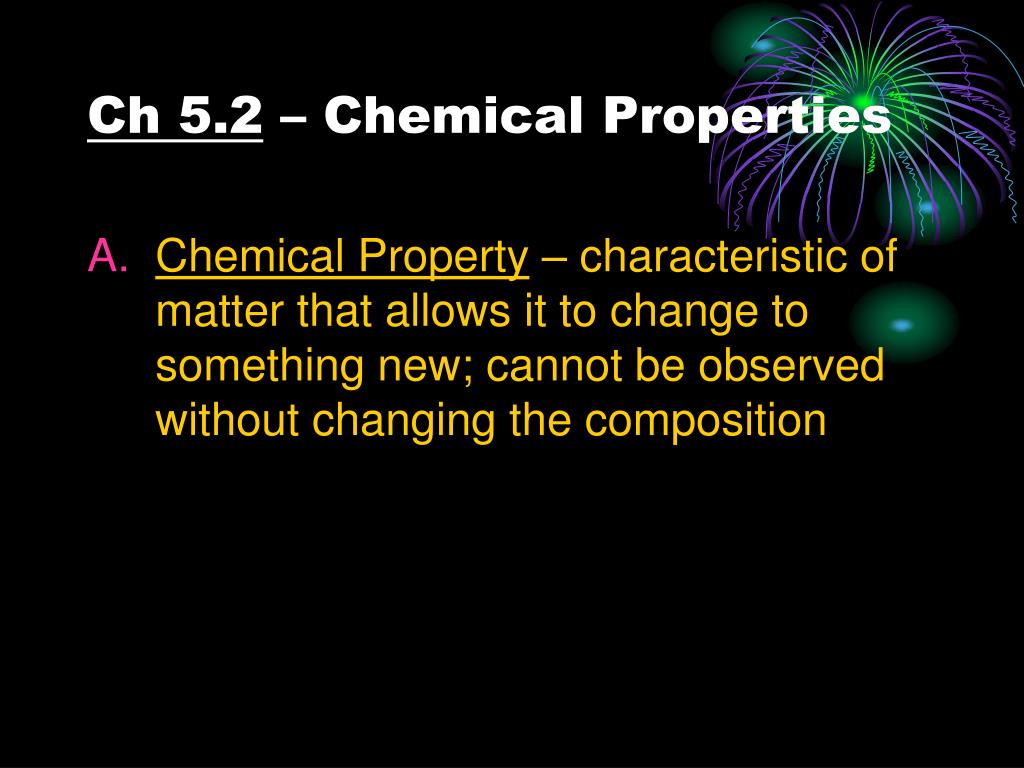 Ch 5.2 – Chemical Properties

A. Chemical Property – characteristic of matter that allows it to change to something new; cannot be observed without changing the composition